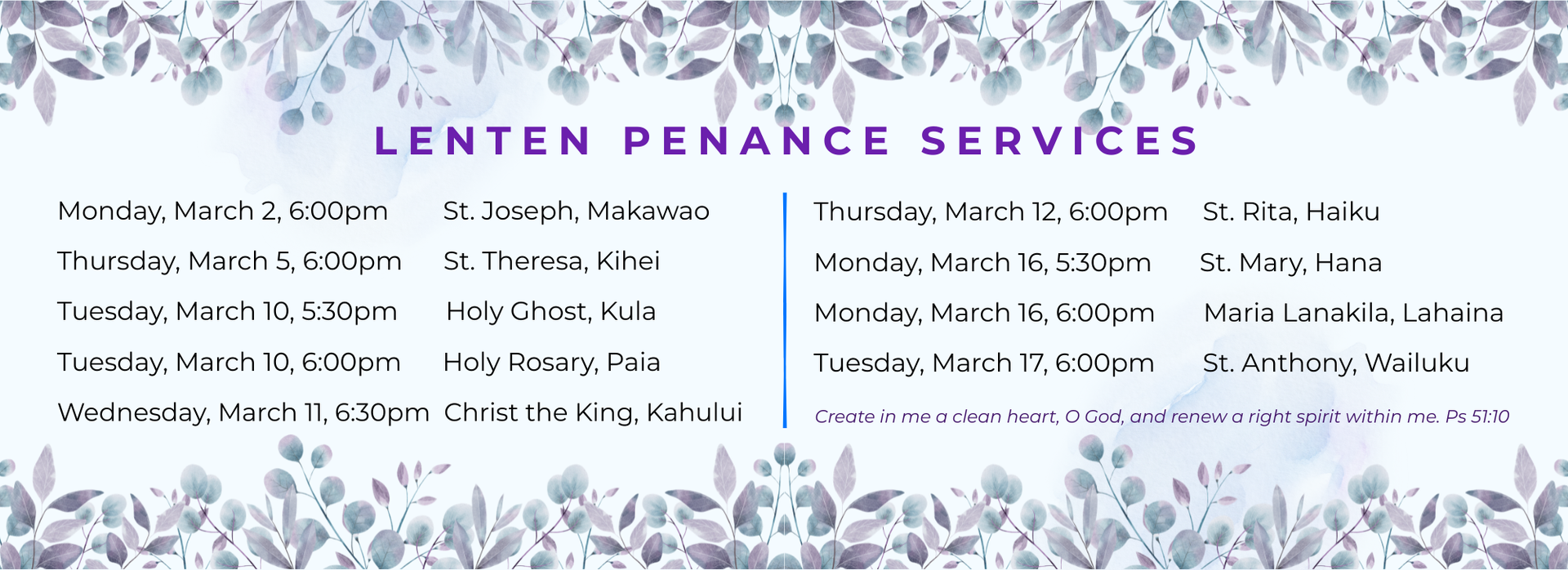 LENTEN PENANCE SERVICES

Monday, March 2, 6:00pm St. Joseph, Makawao
Thursday, March 5, 6:00pm St. Theresa, Kihei
Tuesday, March 10, 5:30pm Holy Ghost, Kula
Tuesday, March 10, 6:00pm Holy Rosary, Paia
Wednesday, March 11, 6:30pm Christ the King, Kahului

Thursday, March 12, 6:00pm St. Rita, Haiku
Monday, March 16, 5:30pm St. Mary, Hana
Monday, March 16, 6:00pm Maria Lanakila, Lahaina
Tuesday, March 17, 6:00pm St. Anthony, Wailuku

Create in me a clean heart, O God, and renew a right spirit within me. Ps 51:10